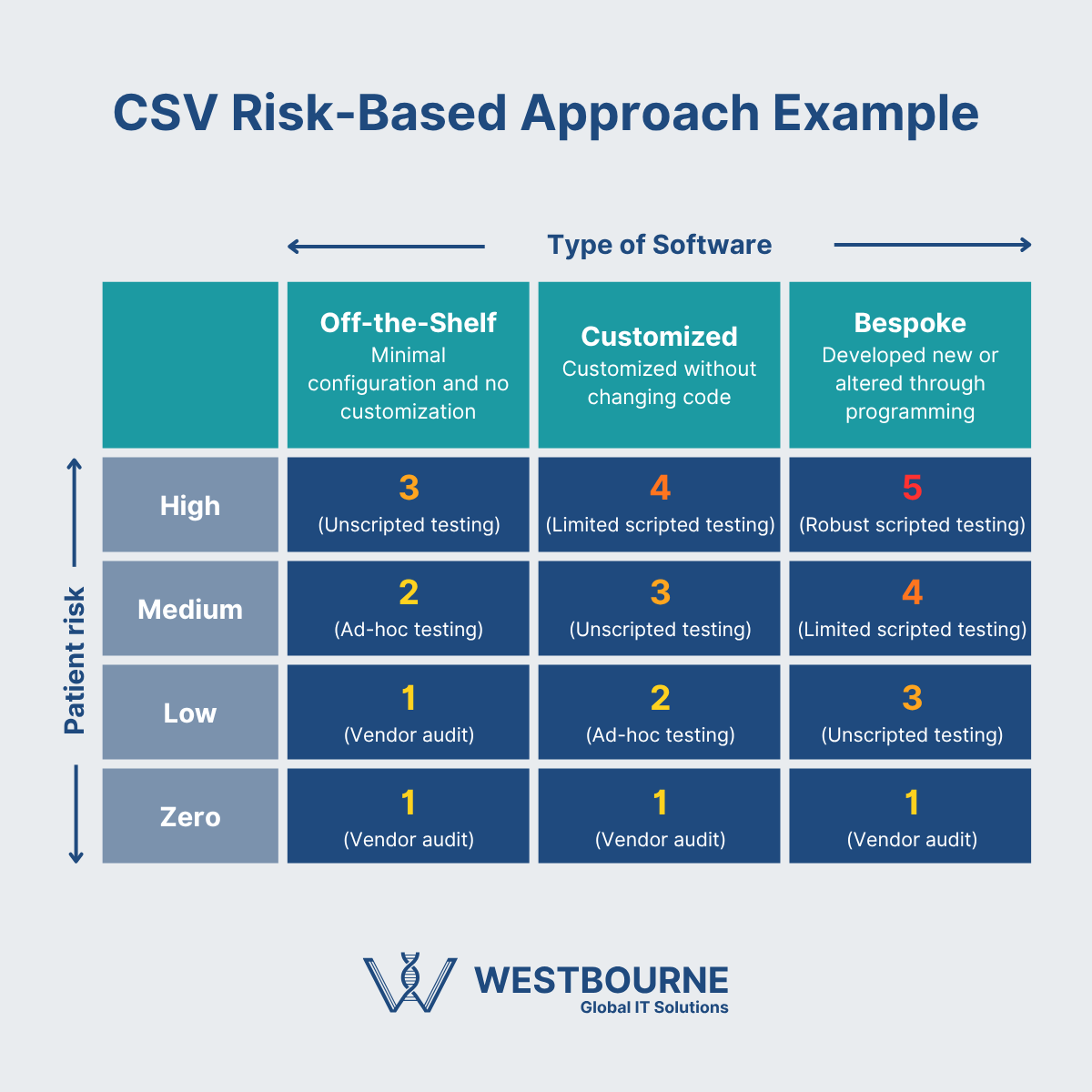 CSV Risk-Based Approach Example

Type of Software

Patient risk

| | Off-the-Shelf Minimal configuration and no customization | Customized Customized without changing code | Bespoke Developed new or altered through programming |
|---|---|---|---|
| High | 3 (Unscripted testing) | 4 (Limited scripted testing) | 5 (Robust scripted testing) |
| Medium | 2 (Ad-hoc testing) | 3 (Unscripted testing) | 4 (Limited scripted testing) |
| Low | 1 (Vendor audit) | 2 (Ad-hoc testing) | 3 (Unscripted testing) |
| Zero | 1 (Vendor audit) | 1 (Vendor audit) | 1 (Vendor audit) |

WESTBOURNE
Global IT Solutions